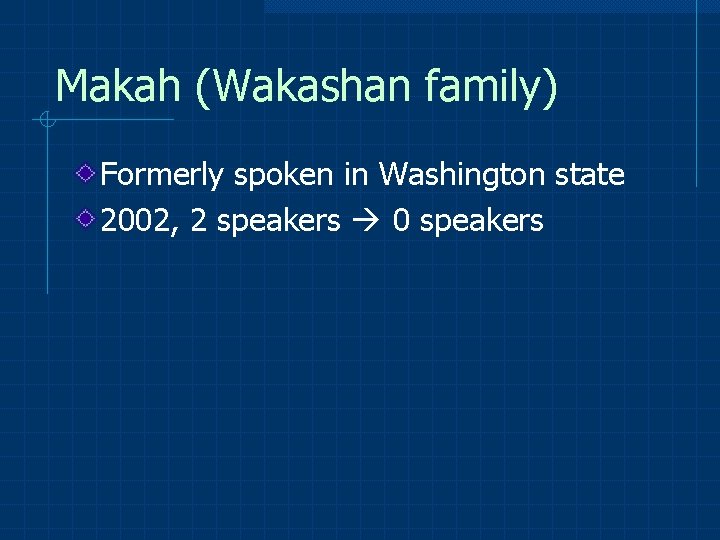 Makah (Wakashan family)

Formerly spoken in Washington state

2002, 2 speakers → 0 speakers